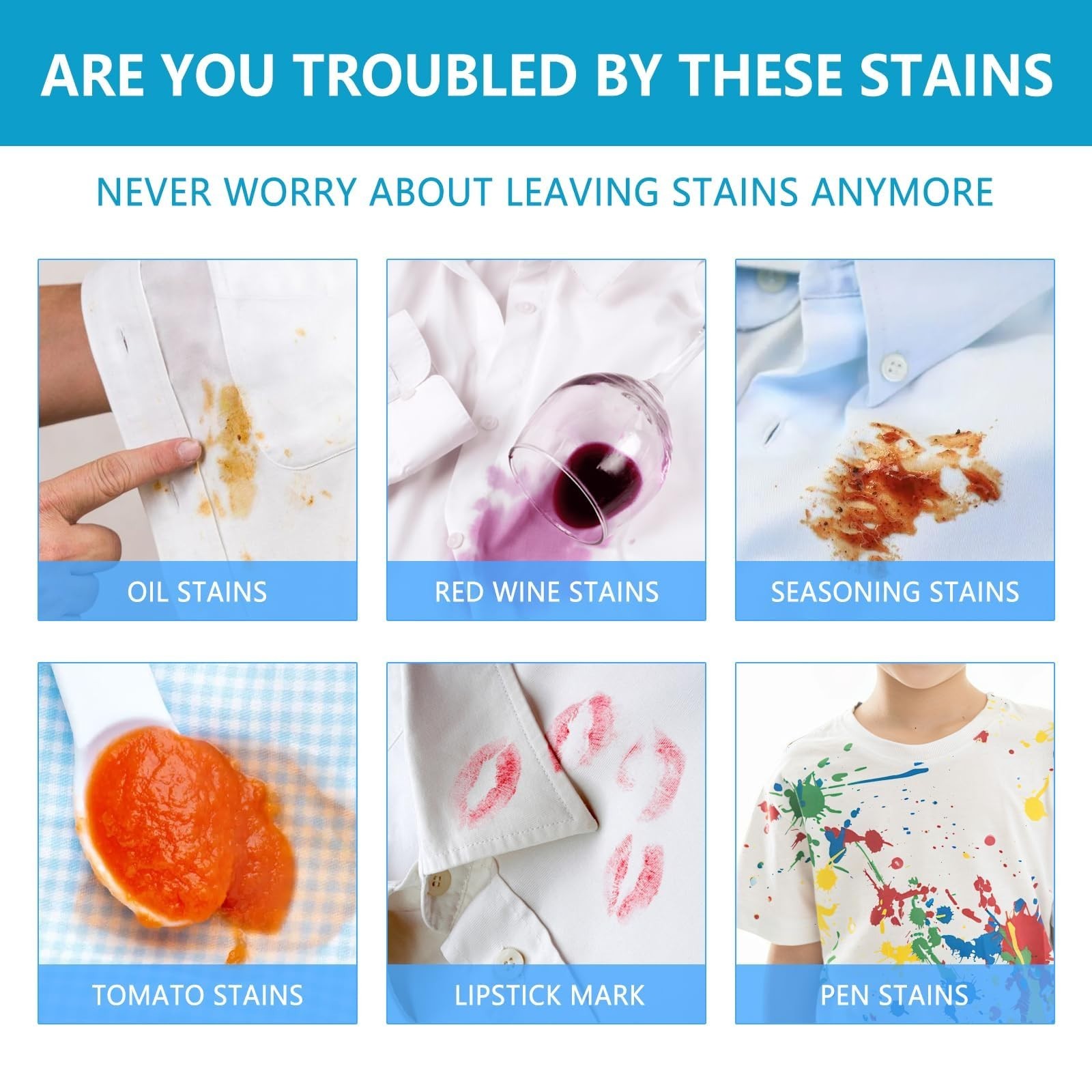 ARE YOU TROUBLED BY THESE STAINS

NEVER WORRY ABOUT LEAVING STAINS ANYMORE

OIL STAINS

RED WINE STAINS

SEASONING STAINS

TOMATO STAINS

LIPSTICK MARK

PEN STAINS